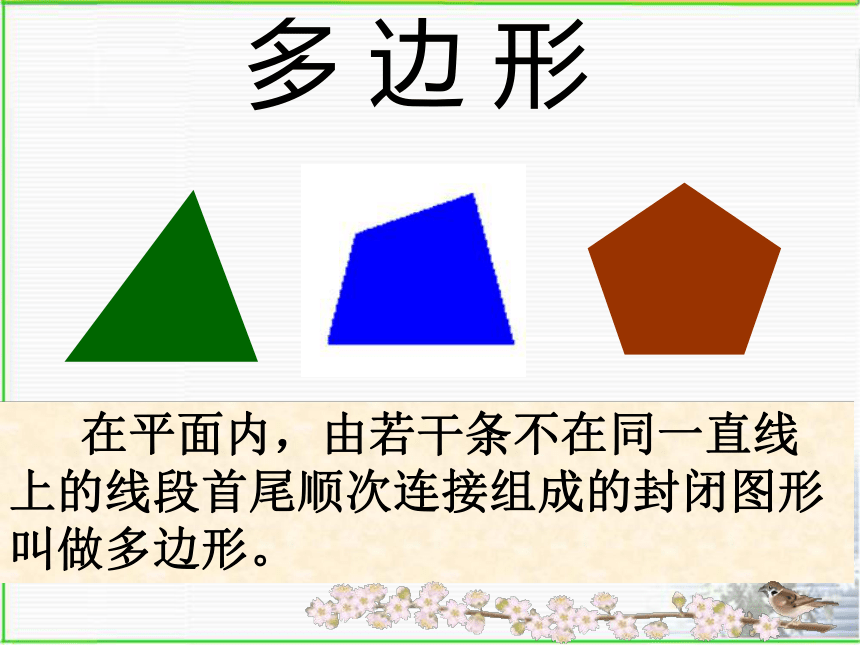 多边形

在平面内，由若干条不在同一直线上的线段首尾顺次连接组成的封闭图形叫做多边形。